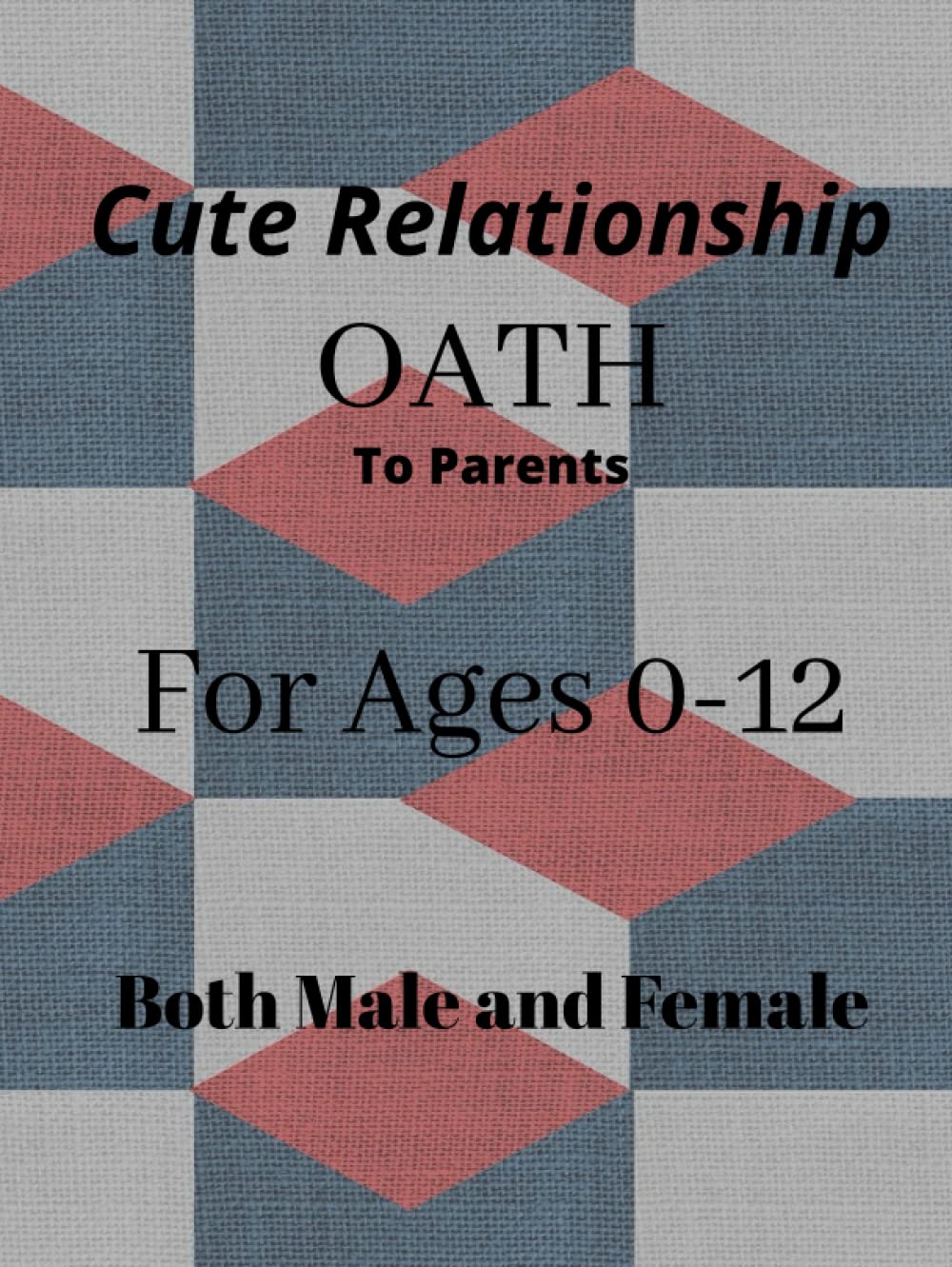 Cute Relationship
OATH
To Parents

For Ages 0-12

Both Male and Female